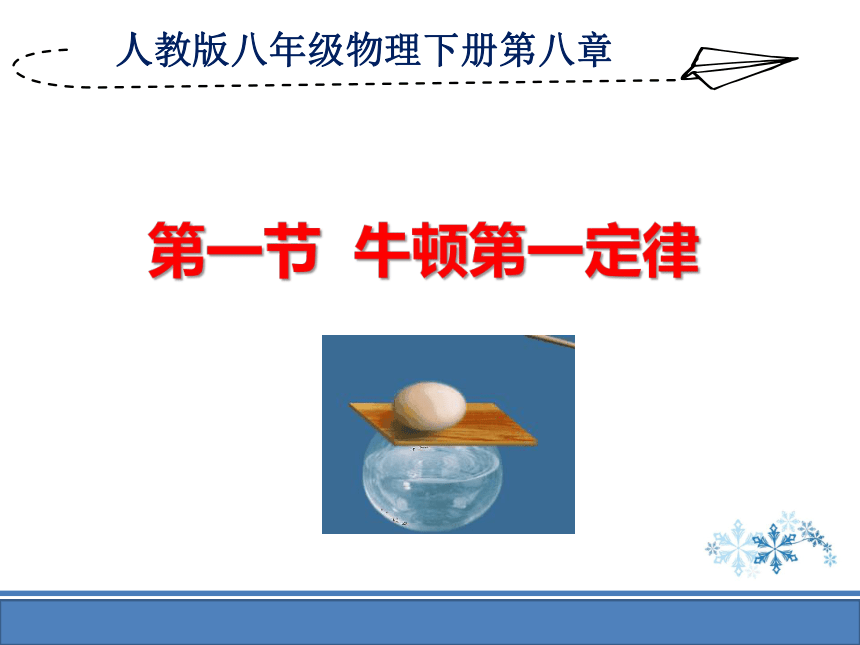 人教版八年级物理下册第八章

第一节 牛顿第一定律